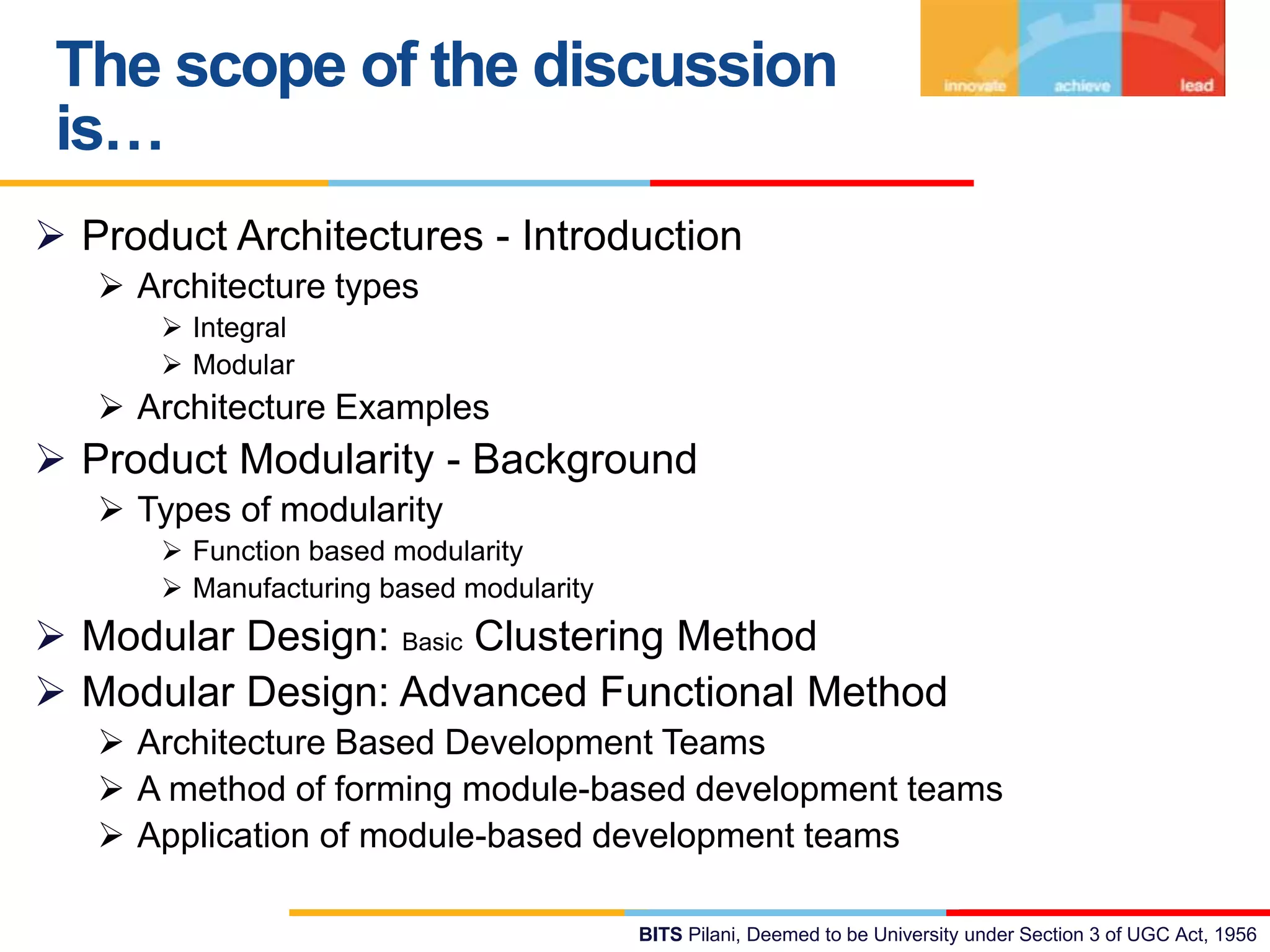 The scope of the discussion is…

innovate achieve lead

➢ Product Architectures - Introduction
➢ Architecture types
➢ Integral
➢ Modular
➢ Architecture Examples
➢ Product Modularity - Background
➢ Types of modularity
➢ Function based modularity
➢ Manufacturing based modularity
➢ Modular Design: Basic Clustering Method
➢ Modular Design: Advanced Functional Method
➢ Architecture Based Development Teams
➢ A method of forming module-based development teams
➢ Application of module-based development teams

BITS Pilani, Deemed to be University under Section 3 of UGC Act, 1956